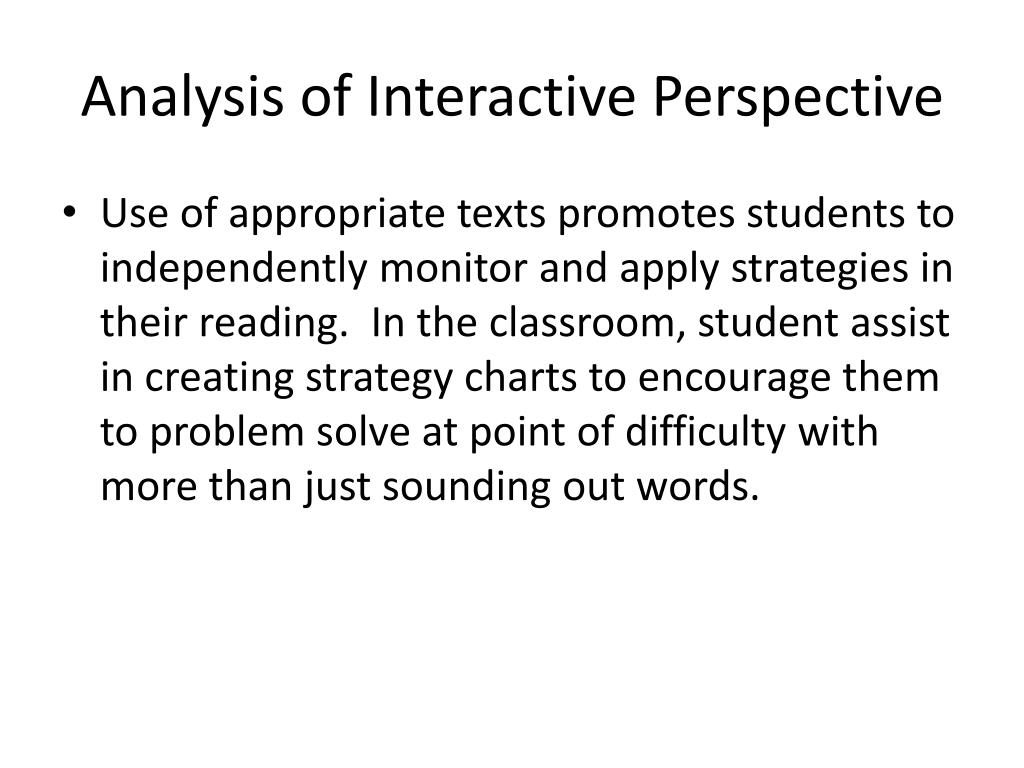 Analysis of Interactive Perspective

• Use of appropriate texts promotes students to independently monitor and apply strategies in their reading.  In the classroom, student assist in creating strategy charts to encourage them to problem solve at point of difficulty with more than just sounding out words.